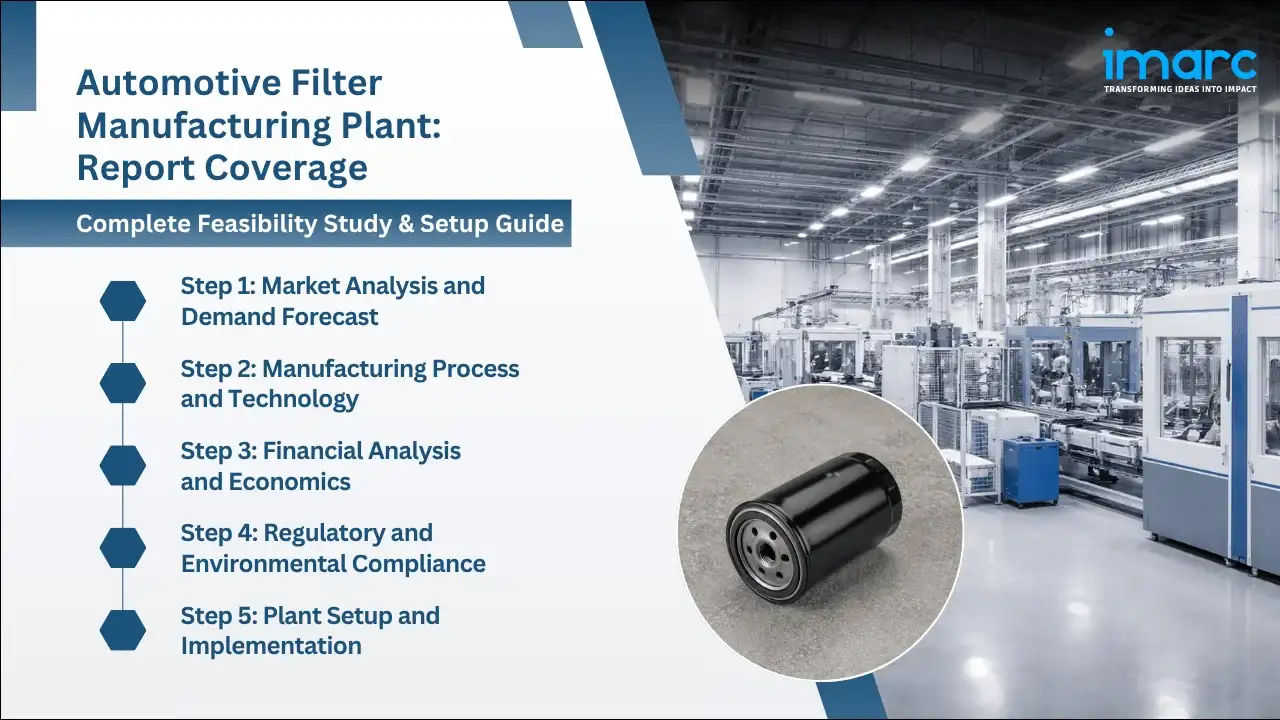 Automotive Filter Manufacturing Plant: Report Coverage

Complete Feasibility Study & Setup Guide

Step 1: Market Analysis and Demand Forecast

Step 2: Manufacturing Process and Technology

Step 3: Financial Analysis and Economics

Step 4: Regulatory and Environmental Compliance

Step 5: Plant Setup and Implementation

imarc
TRANSFORMING IDEAS INTO IMPACT